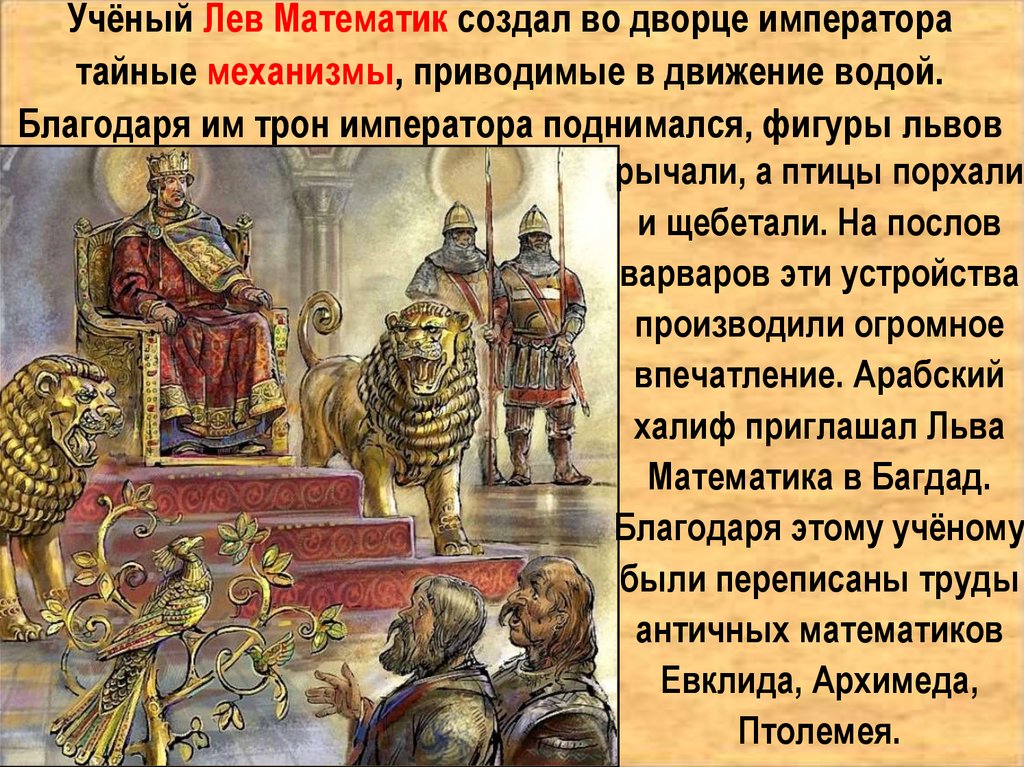 Учёный Лев Математик создал во дворце императора тайные механизмы, приводимые в движение водой. Благодаря им трон императора поднимался, фигуры львов рычали, а птицы порхали и щебетали. На послов варваров эти устройства производили огромное впечатление. Арабский халиф приглашал Льва Математика в Багдад. Благодаря этому учёному были переписаны труды античных математиков Евклида, Архимеда, Птолемея.